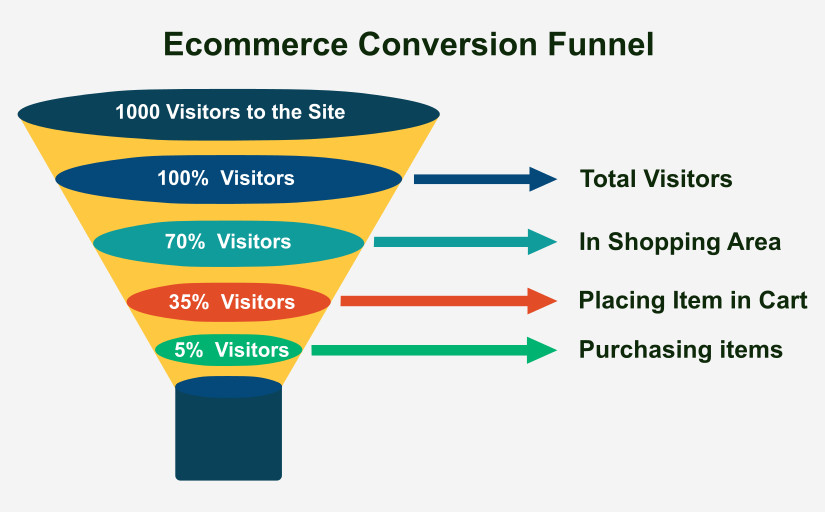 Ecommerce Conversion Funnel

1000 Visitors to the Site

100% Visitors
Total Visitors

70% Visitors
In Shopping Area

35% Visitors
Placing Item in Cart

5% Visitors
Purchasing items